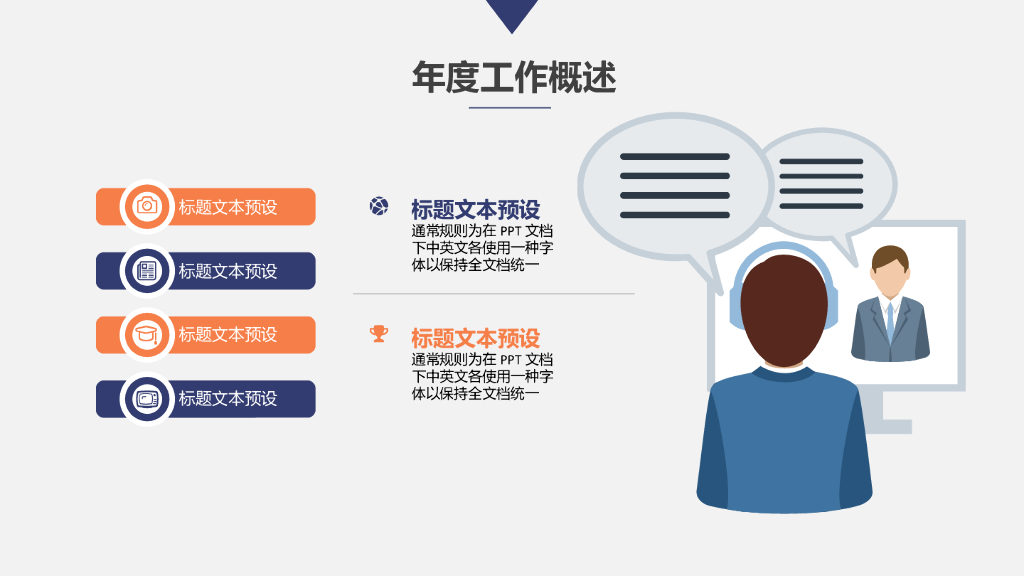 年度工作概述

标题文本预设

标题文本预设

标题文本预设

标题文本预设

标题文本预设
通常规则为在 PPT 文档下中英文各使用一种字体以保持全文档统一

标题文本预设
通常规则为在 PPT 文档下中英文各使用一种字体以保持全文档统一